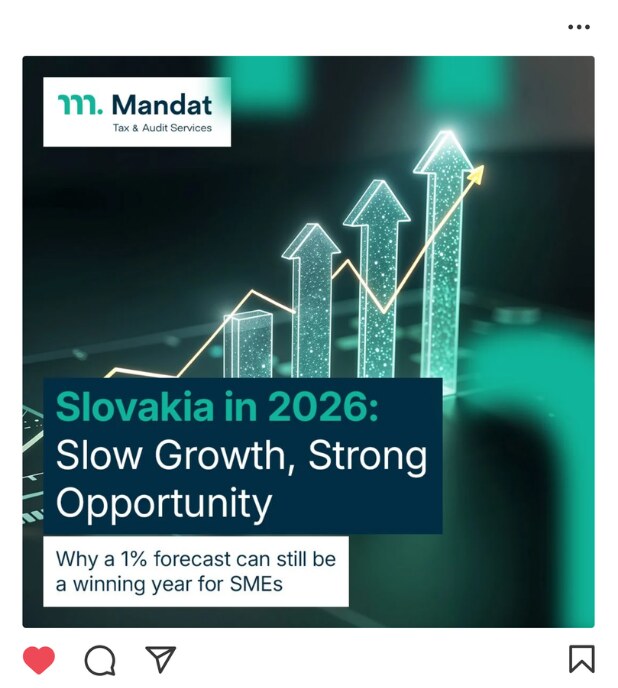 m. Mandat
Tax & Audit Services

Slovakia in 2026: Slow Growth, Strong Opportunity

Why a 1% forecast can still be a winning year for SMEs